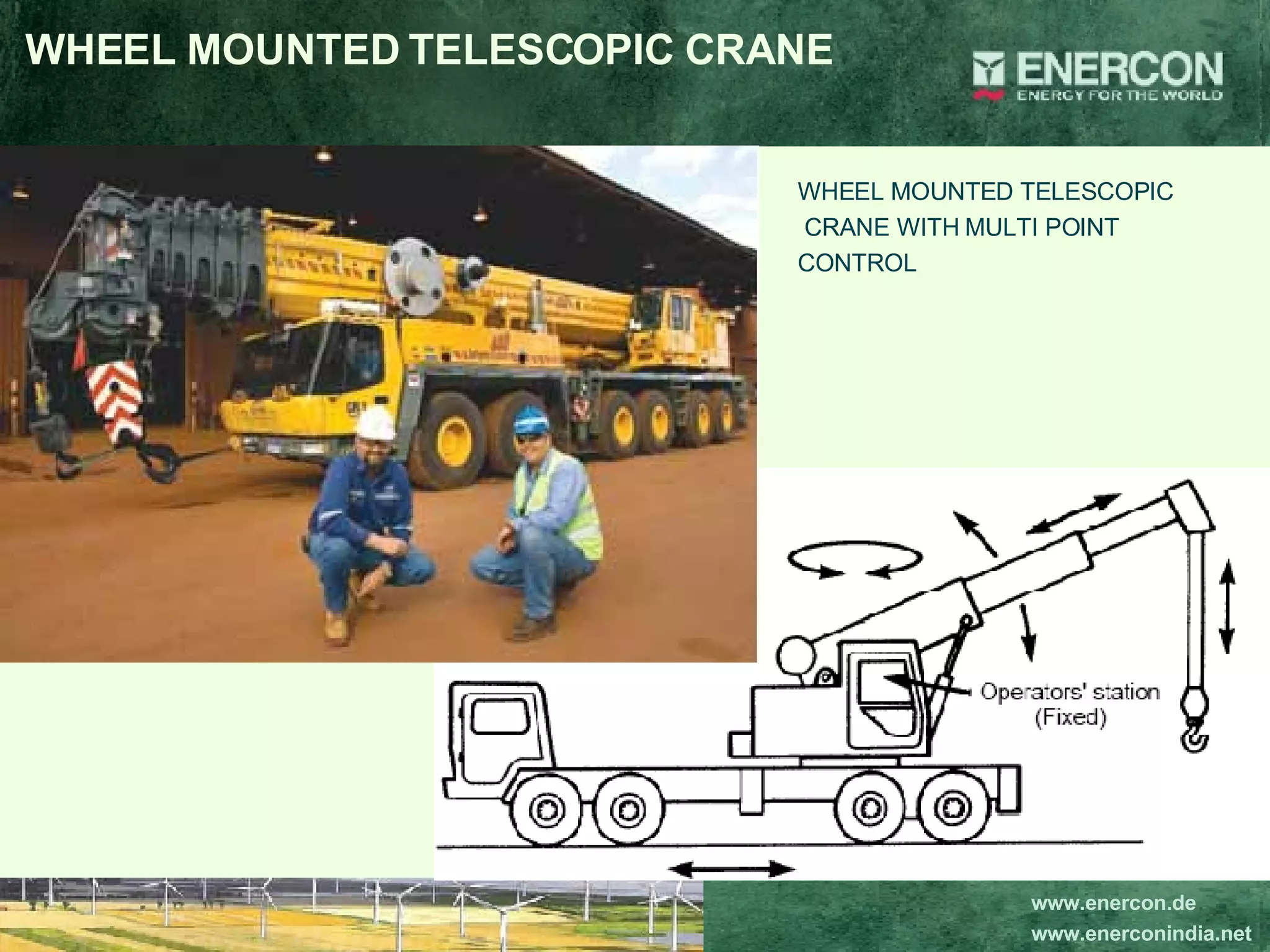 WHEEL MOUNTED TELESCOPIC CRANE

ENERCON
ENERGY FOR THE WORLD

WHEEL MOUNTED TELESCOPIC CRANE WITH MULTI POINT CONTROL

Operators' station (Fixed)

www.enercon.de
www.enerconindia.net